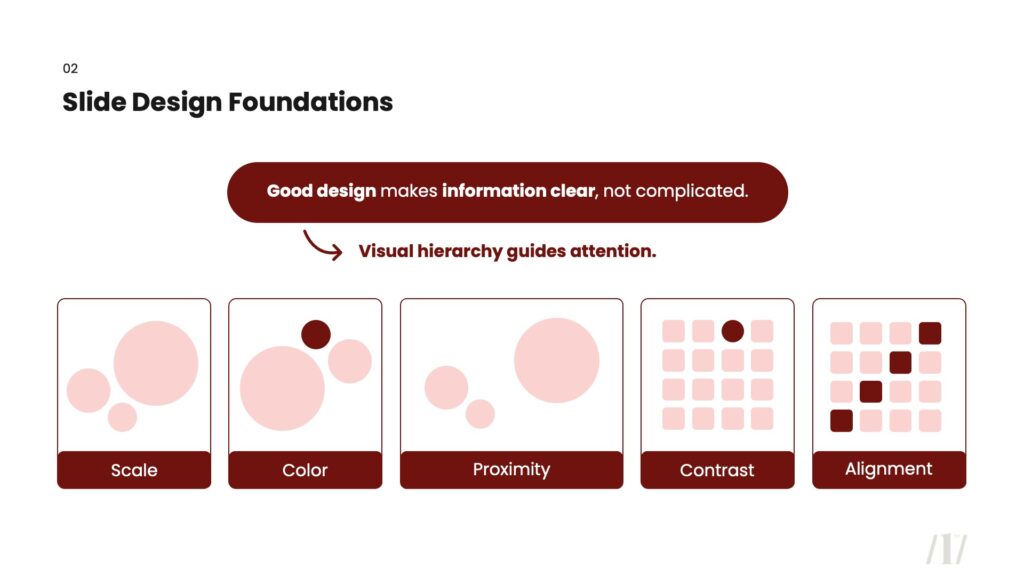 02

Slide Design Foundations

Good design makes information clear, not complicated.

Visual hierarchy guides attention.

Scale

Color

Proximity

Contrast

Alignment

/17